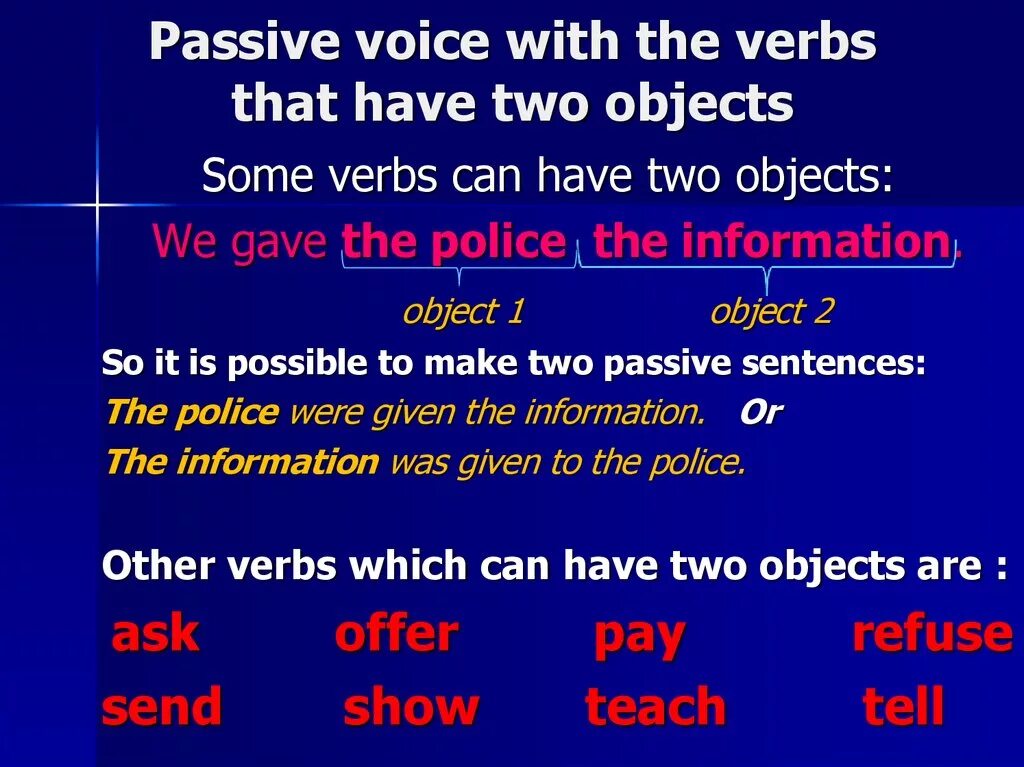 Passive voice with the verbs that have two objects

Some verbs can have two objects:

We gave the police the information.

object 1 object 2

So it is possible to make two passive sentences:

The police were given the information. Or

The information was given to the police.

Other verbs which can have two objects are :

ask offer pay refuse

send show teach tell